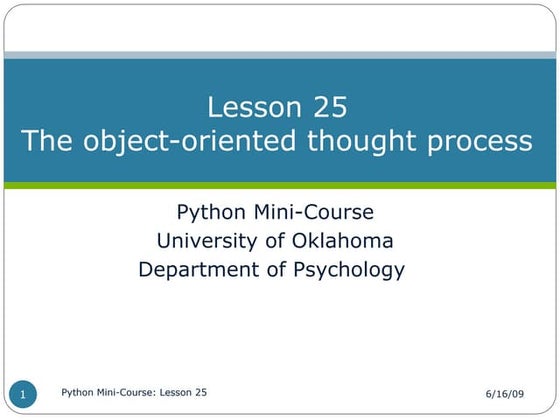 Lesson 25
The object-oriented thought process

Python Mini-Course
University of Oklahoma
Department of Psychology

1 Python Mini-Course: Lesson 25 6/16/09